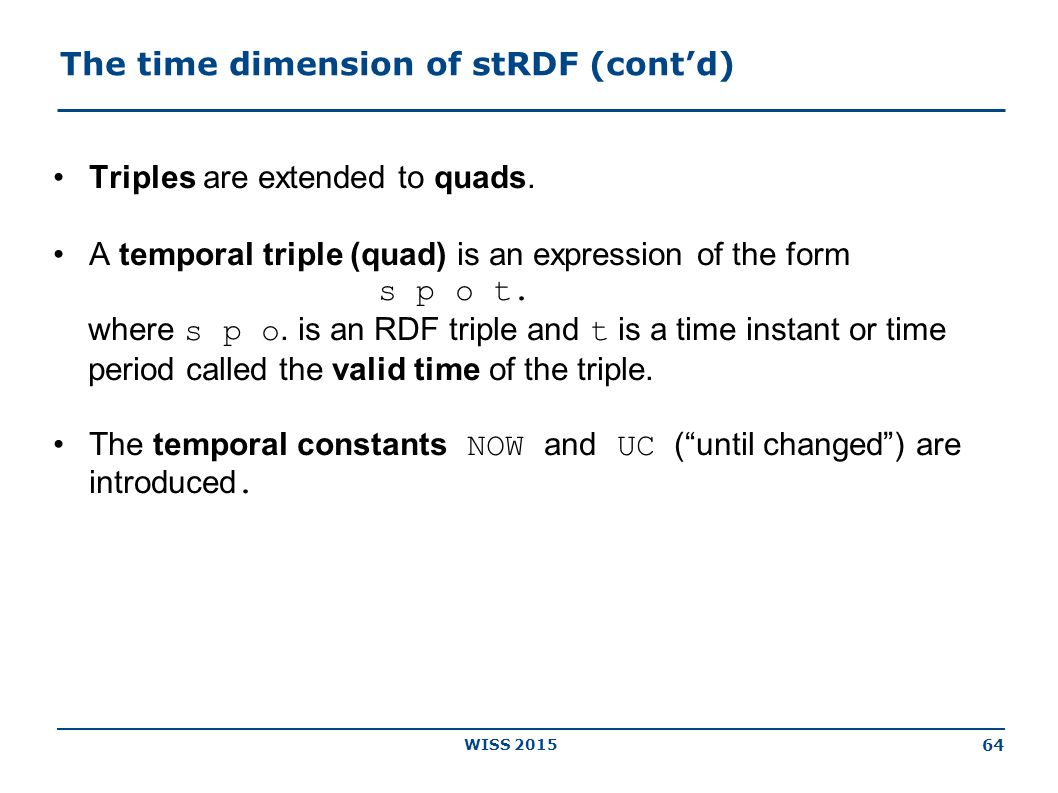 The time dimension of stRDF (cont'd)

• Triples are extended to quads.

• A temporal triple (quad) is an expression of the form
s p o t.
where s p o. is an RDF triple and t is a time instant or time period called the valid time of the triple.

• The temporal constants NOW and UC ("until changed") are introduced.

WISS 2015

64